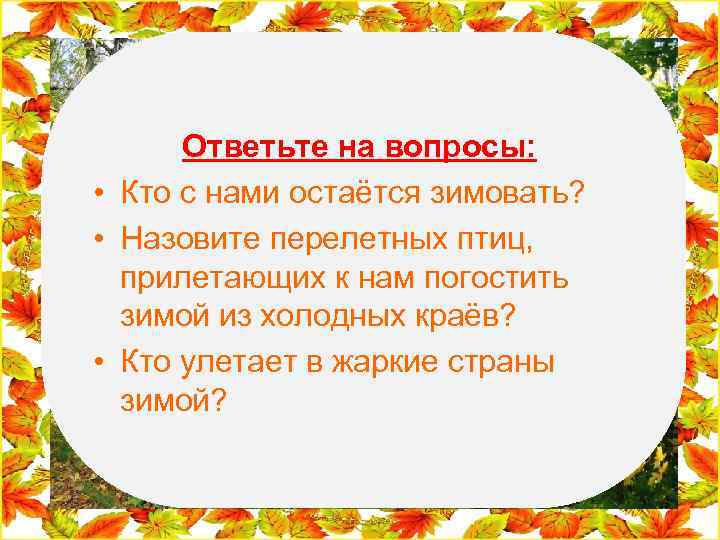 Ответьте на вопросы:

• Кто с нами остаётся зимовать?
• Назовите перелетных птиц, прилетающих к нам погостить зимой из холодных краёв?
• Кто улетает в жаркие страны зимой?